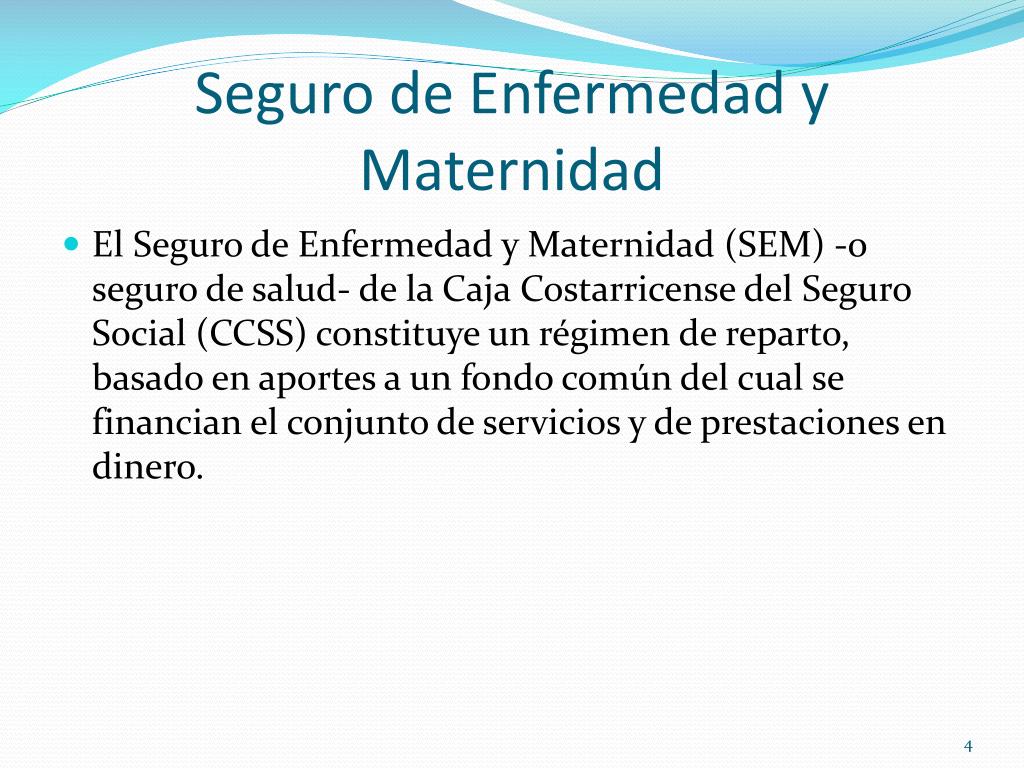 Seguro de Enfermedad y Maternidad

El Seguro de Enfermedad y Maternidad (SEM) -o seguro de salud- de la Caja Costarricense del Seguro Social (CCSS) constituye un régimen de reparto, basado en aportes a un fondo común del cual se financian el conjunto de servicios y de prestaciones en dinero.

4